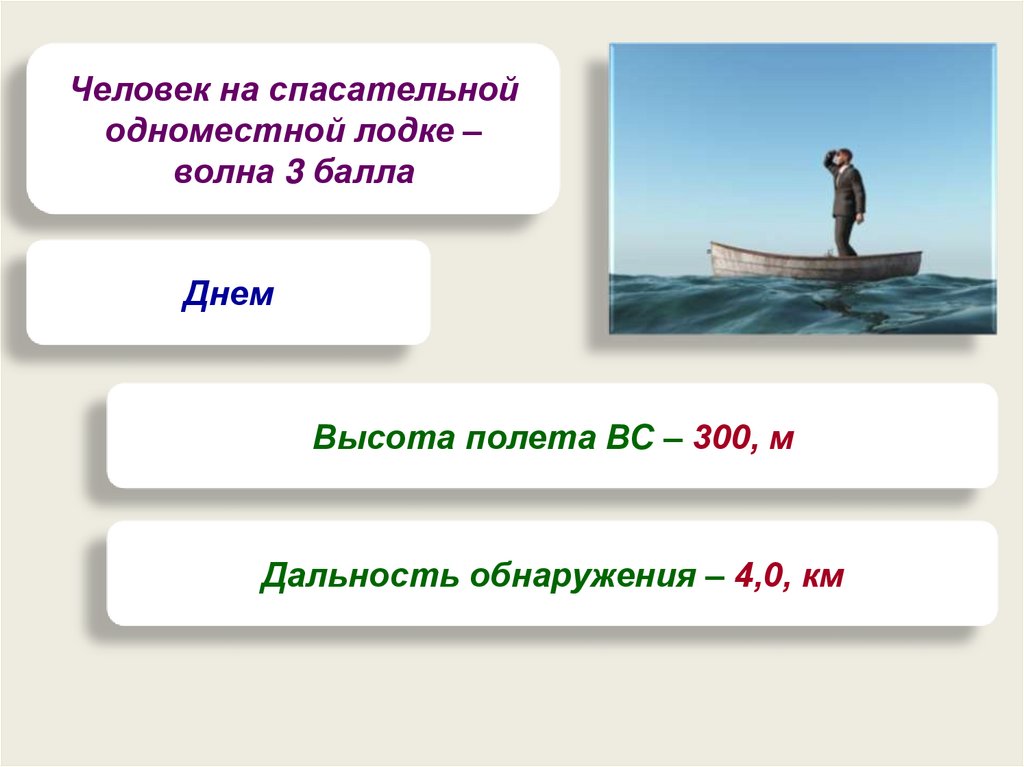 Человек на спасательной одноместной лодке – волна 3 балла

Днем

Высота полета ВС – 300, м

Дальность обнаружения – 4,0, км